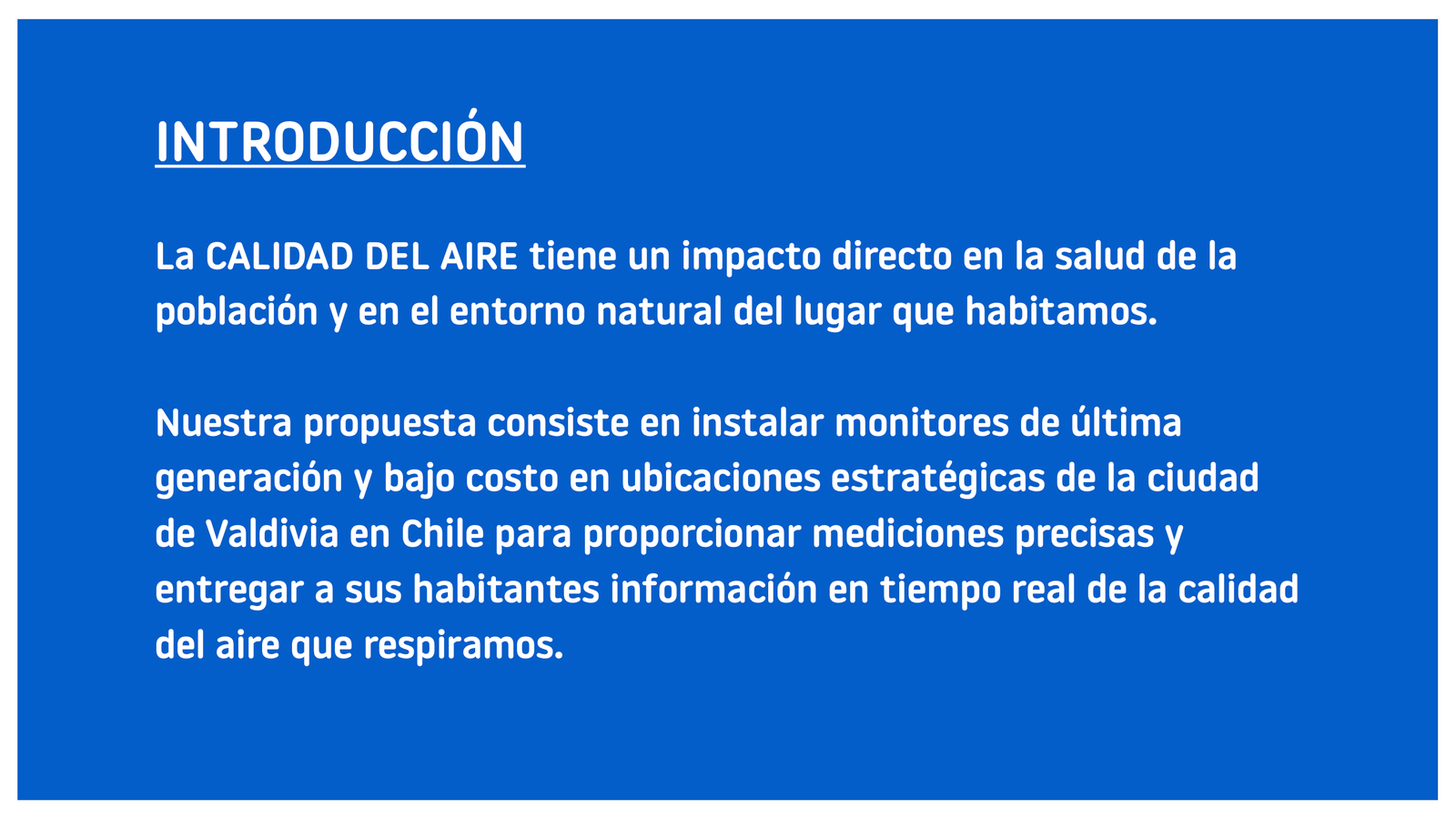 INTRODUCCIÓN

La CALIDAD DEL AIRE tiene un impacto directo en la salud de la población y en el entorno natural del lugar que habitamos.

Nuestra propuesta consiste en instalar monitores de última generación y bajo costo en ubicaciones estratégicas de la ciudad de Valdivia en Chile para proporcionar mediciones precisas y entregar a sus habitantes información en tiempo real de la calidad del aire que respiramos.